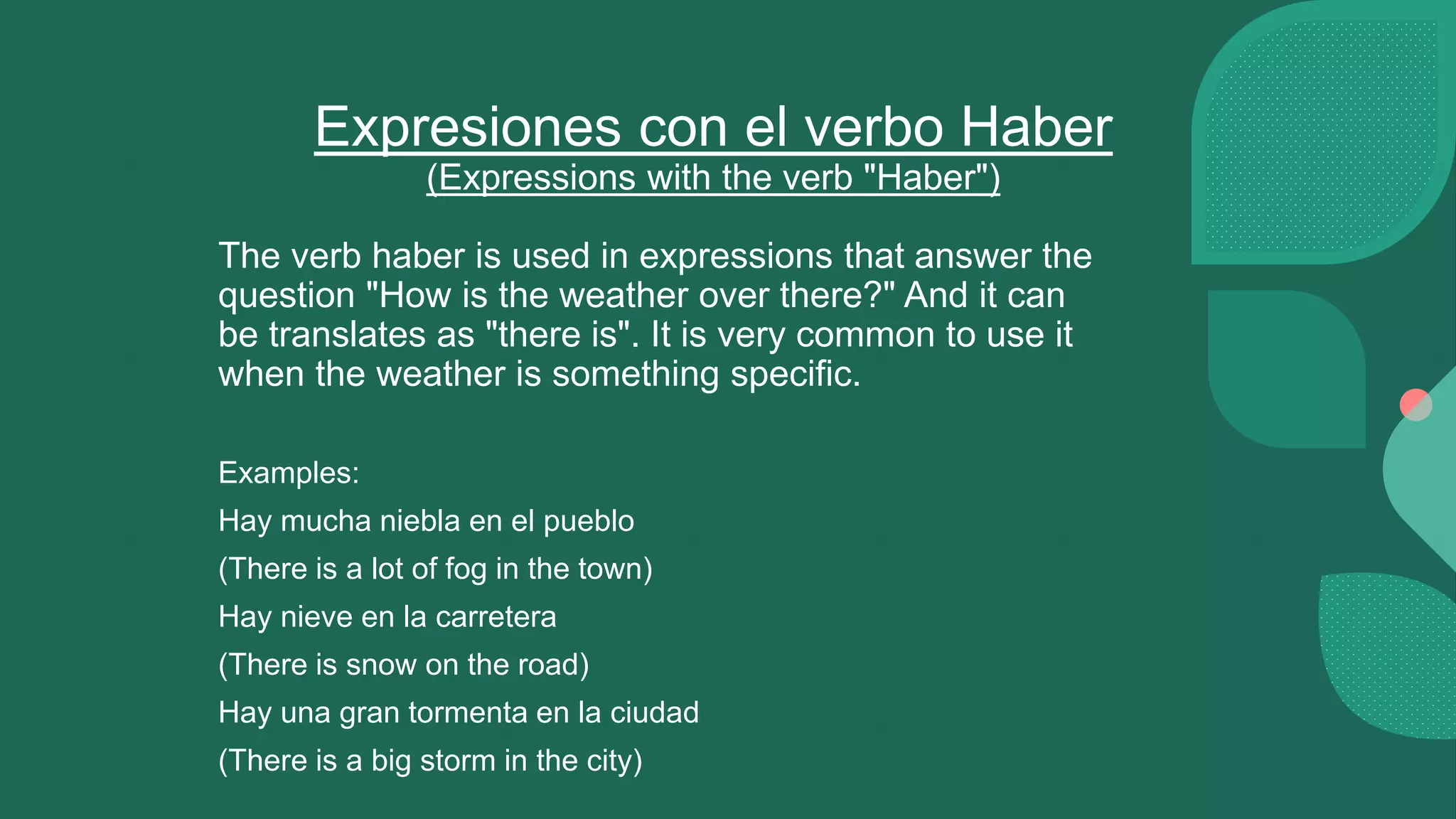 Expresiones con el verbo Haber
(Expressions with the verb "Haber")

The verb haber is used in expressions that answer the question "How is the weather over there?" And it can be translates as "there is". It is very common to use it when the weather is something specific.

Examples:
Hay mucha niebla en el pueblo
(There is a lot of fog in the town)
Hay nieve en la carretera
(There is snow on the road)
Hay una gran tormenta en la ciudad
(There is a big storm in the city)